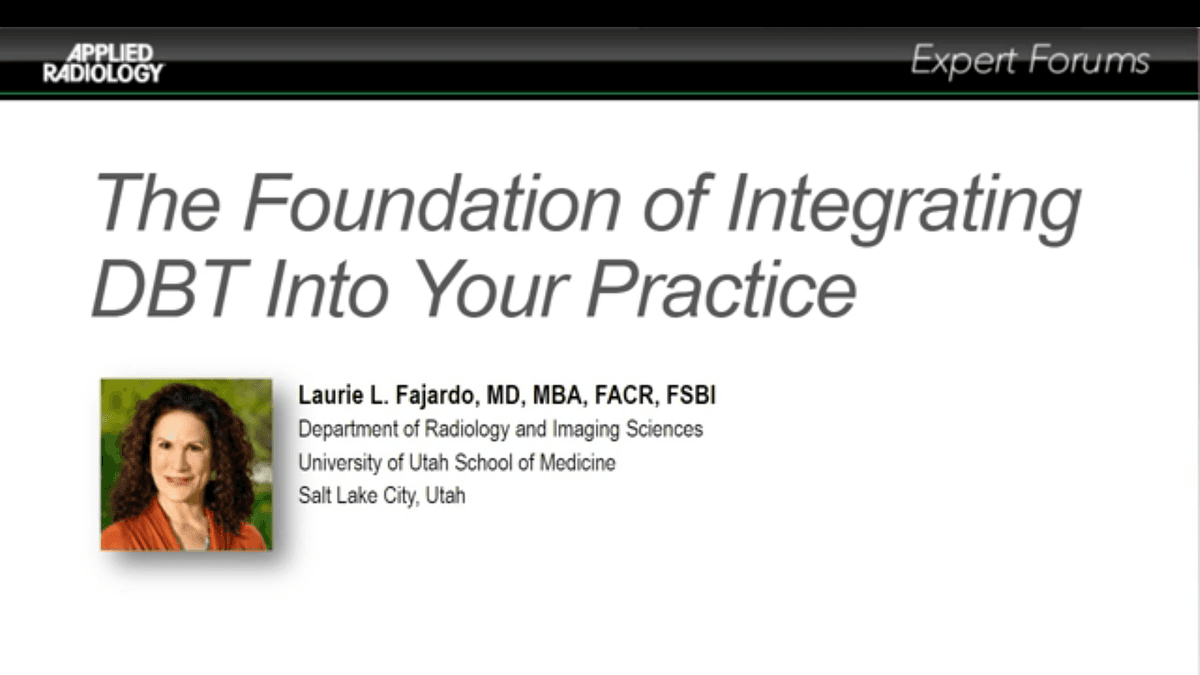 APPLIED RADIOLOGY

Expert Forums

The Foundation of Integrating DBT Into Your Practice

Laurie L. Fajardo, MD, MBA, FACR, FSBI
Department of Radiology and Imaging Sciences
University of Utah School of Medicine
Salt Lake City, Utah